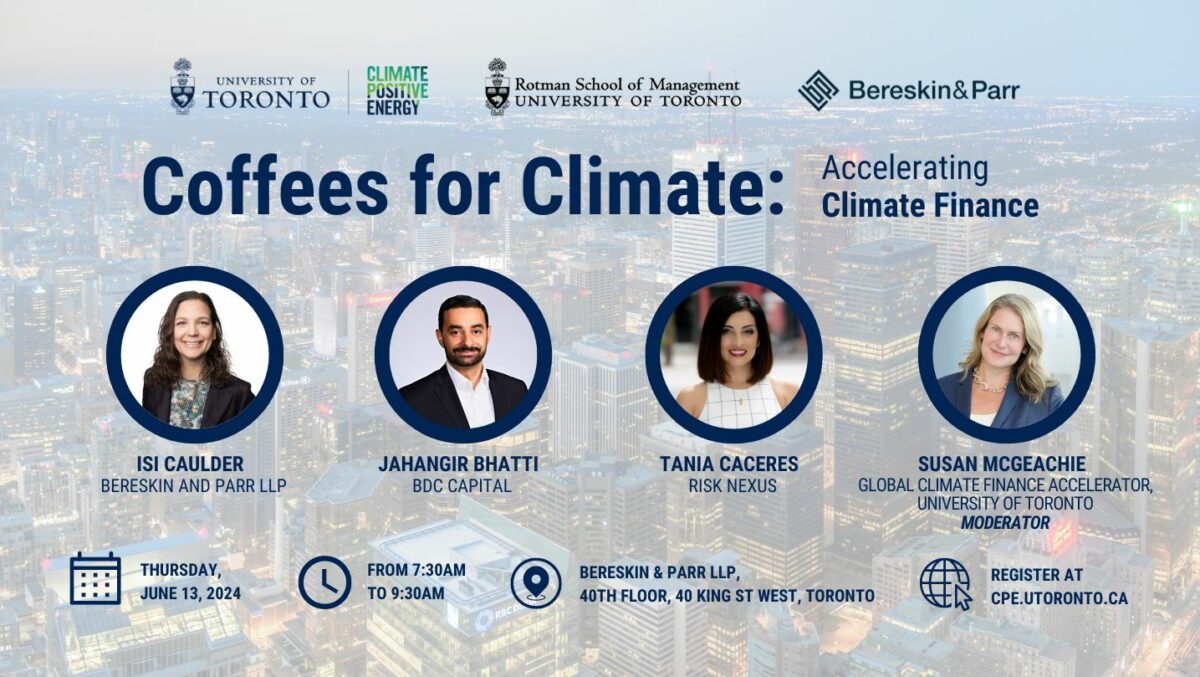 UNIVERSITY OF TORONTO
CLIMATE POSITIVE ENERGY
Rotman School of Management UNIVERSITY OF TORONTO
Bereskin&Parr

Coffees for Climate: Accelerating Climate Finance

ISI CAULDER
BERESKIN AND PARR LLP

JAHANGIR BHATTI
BDC CAPITAL

TANIA CACERES
RISK NEXUS

SUSAN MCGEACHIE
GLOBAL CLIMATE FINANCE ACCELERATOR, UNIVERSITY OF TORONTO
MODERATOR

THURSDAY, JUNE 13, 2024

FROM 7:30AM TO 9:30AM

BERESKIN & PARR LLP, 40TH FLOOR, 40 KING ST WEST, TORONTO

REGISTER AT CPE.UTORONTO.CA